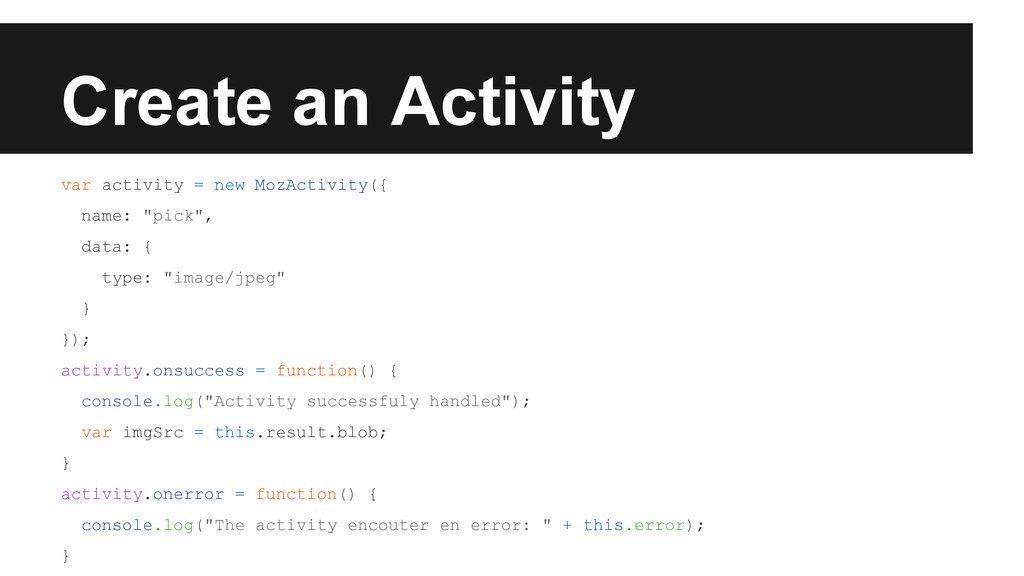 Create an Activity

var activity = new MozActivity({
  name: "pick",
  data: {
    type: "image/jpeg"
  }
});
activity.onsuccess = function() {
  console.log("Activity successfuly handled");
  var imgSrc = this.result.blob;
}
activity.onerror = function() {
  console.log("The activity encouter en error: " + this.error);
}